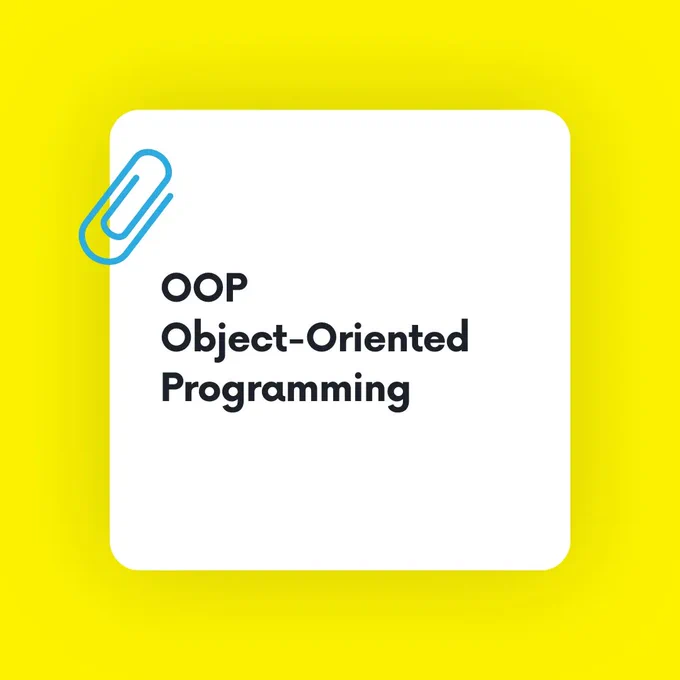 OOP
Object-Oriented Programming